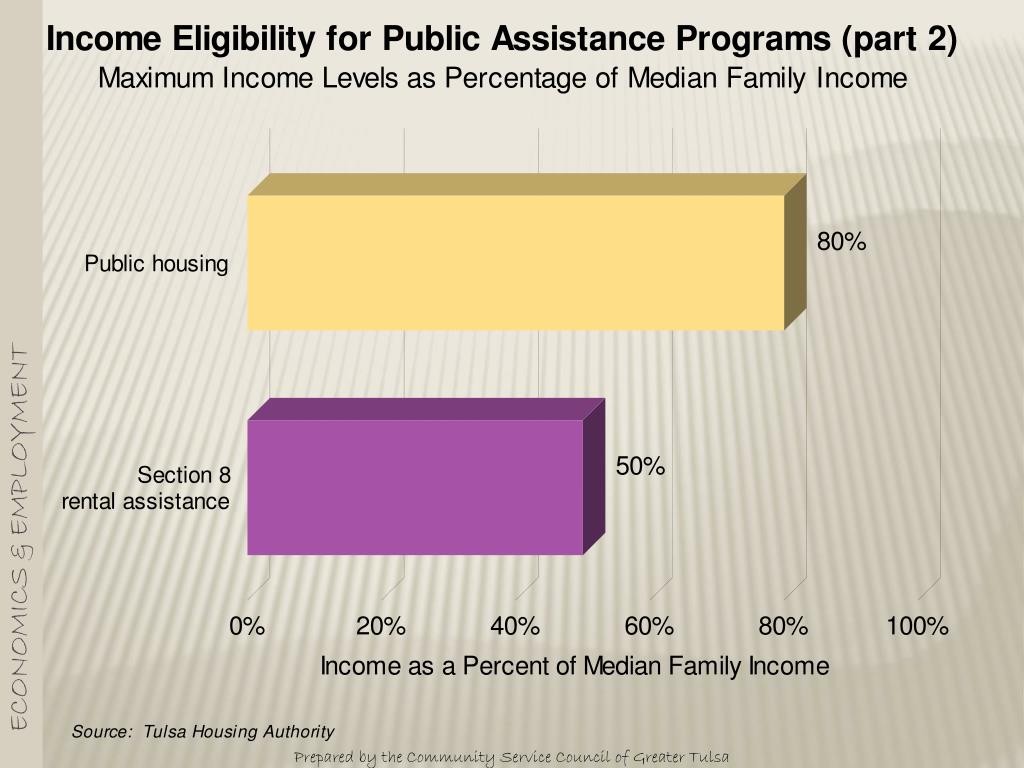 Income Eligibility for Public Assistance Programs (part 2)
Maximum Income Levels as Percentage of Median Family Income

Public housing
80%

Section 8
rental assistance
50%

0%
20%
40%
60%
80%
100%

Income as a Percent of Median Family Income

ECONOMICS & EMPLOYMENT

Source: Tulsa Housing Authority

Prepared by the Community Service Council of Greater Tulsa